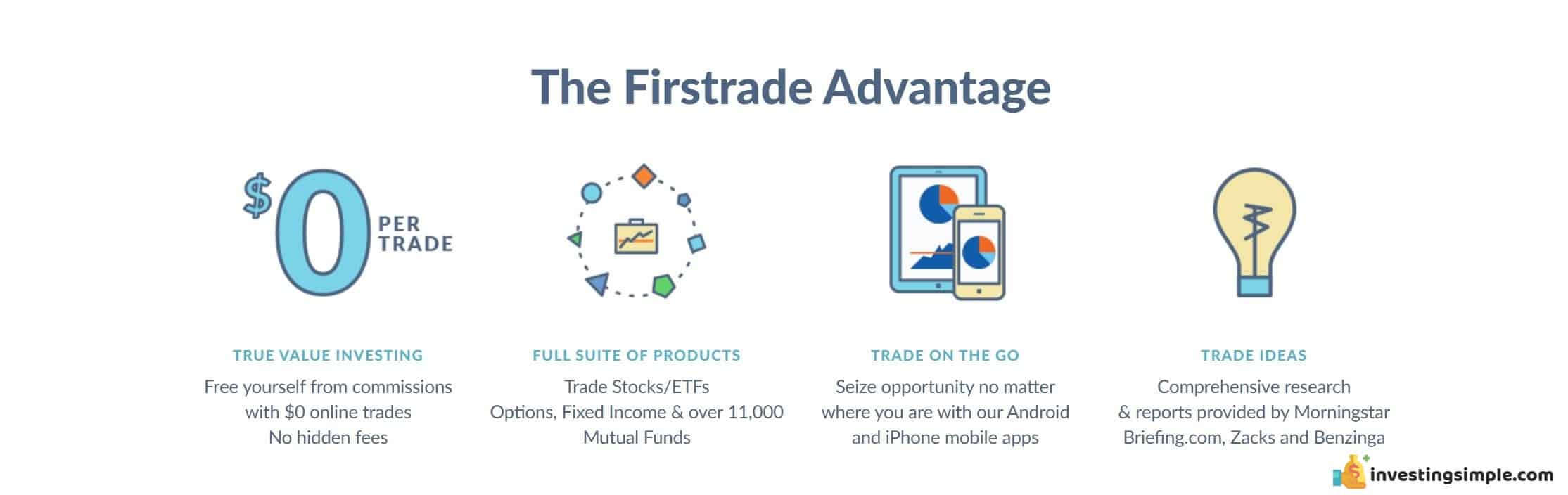 The Firstrade Advantage

$0 PER TRADE

TRUE VALUE INVESTING

Free yourself from commissions with $0 online trades
No hidden fees

FULL SUITE OF PRODUCTS

Trade Stocks/ETFs
Options, Fixed Income & over 11,000 Mutual Funds

TRADE ON THE GO

Seize opportunity no matter where you are with our Android and iPhone mobile apps

TRADE IDEAS

Comprehensive research & reports provided by Morningstar Briefing.com, Zacks and Benzinga

investingsimple.com